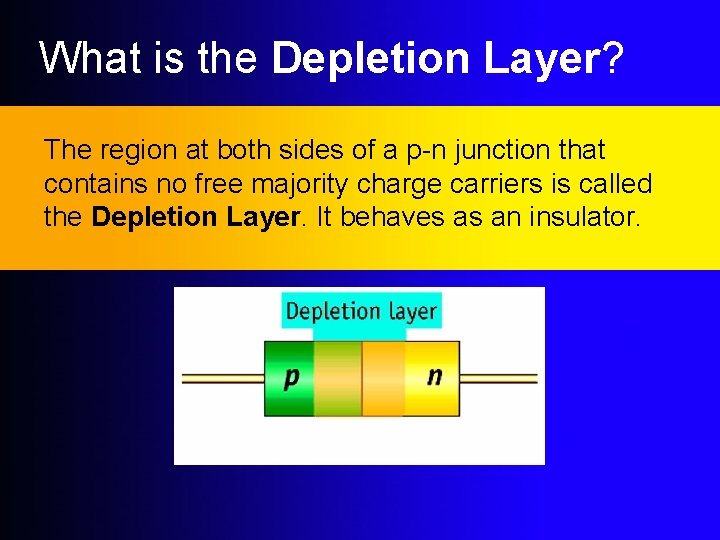 What is the Depletion Layer?

The region at both sides of a p-n junction that contains no free majority charge carriers is called the Depletion Layer. It behaves as an insulator.

Depletion layer

p

n